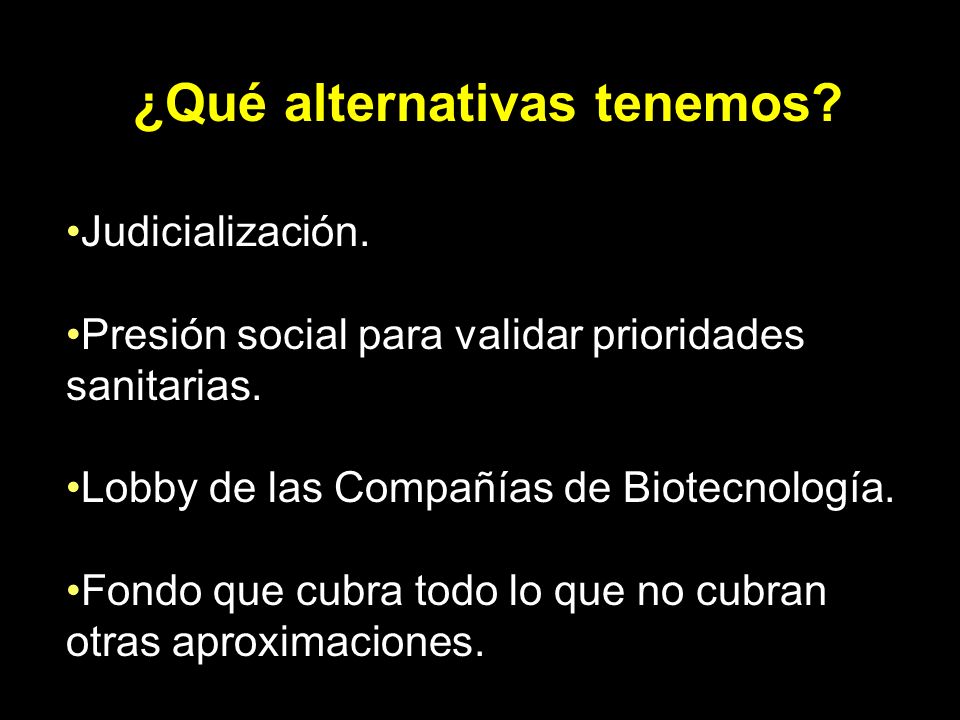 ¿Qué alternativas tenemos?

•Judicialización.

•Presión social para validar prioridades sanitarias.

•Lobby de las Compañías de Biotecnología.

•Fondo que cubra todo lo que no cubran otras aproximaciones.